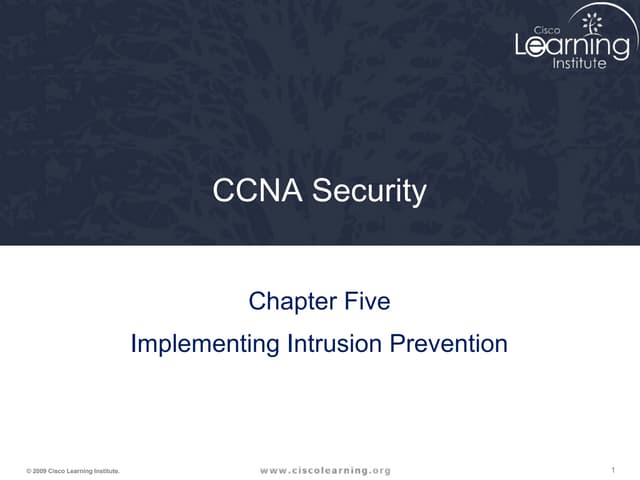 Cisco
Learning
Institute

CCNA Security

Chapter Five

Implementing Intrusion Prevention

© 2009 Cisco Learning Institute.

www.ciscolearning.org

1